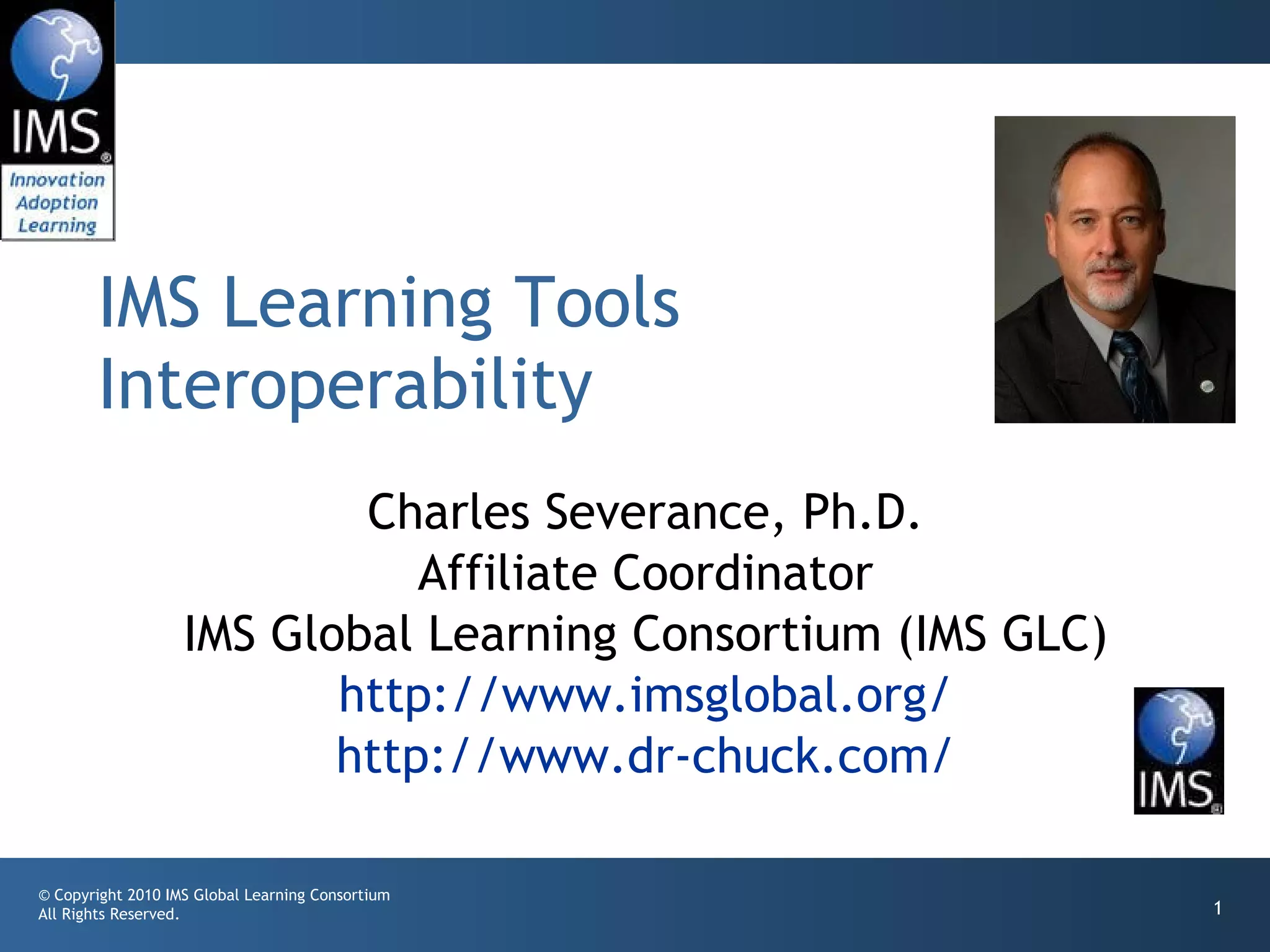 IMS®
Innovation
Adoption
Learning

IMS Learning Tools Interoperability

Charles Severance, Ph.D.
Affiliate Coordinator
IMS Global Learning Consortium (IMS GLC)
http://www.imsglobal.org/
http://www.dr-chuck.com/

IMS®

© Copyright 2010 IMS Global Learning Consortium
All Rights Reserved.

1